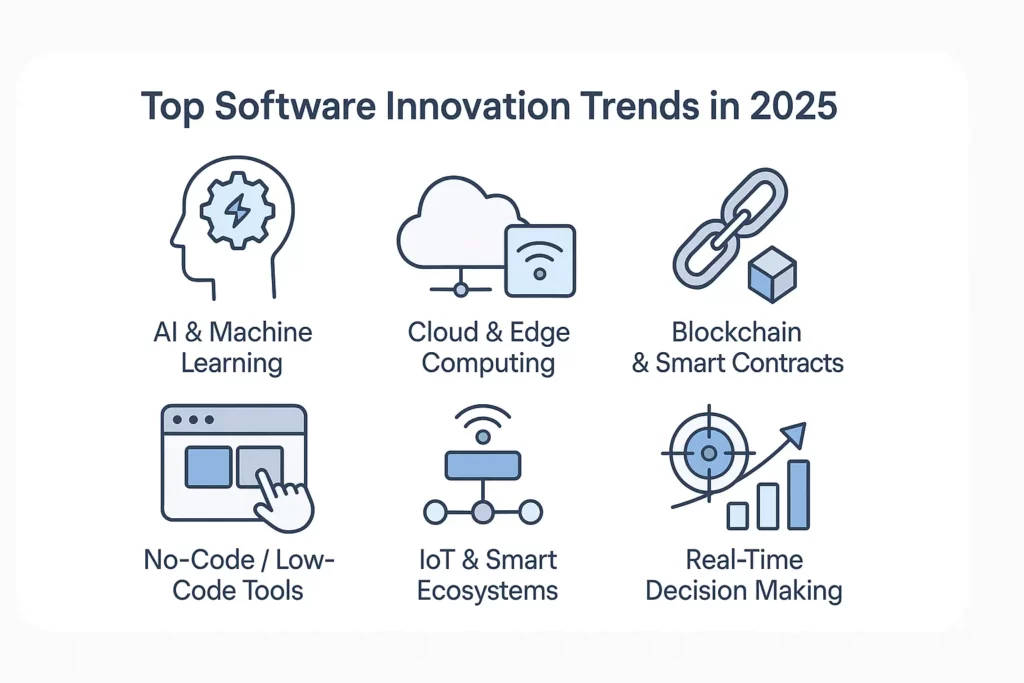 Top Software Innovation Trends in 2025

AI & Machine Learning

Cloud & Edge Computing

Blockchain & Smart Contracts

No-Code / Low-Code Tools

IoT & Smart Ecosystems

Real-Time Decision Making